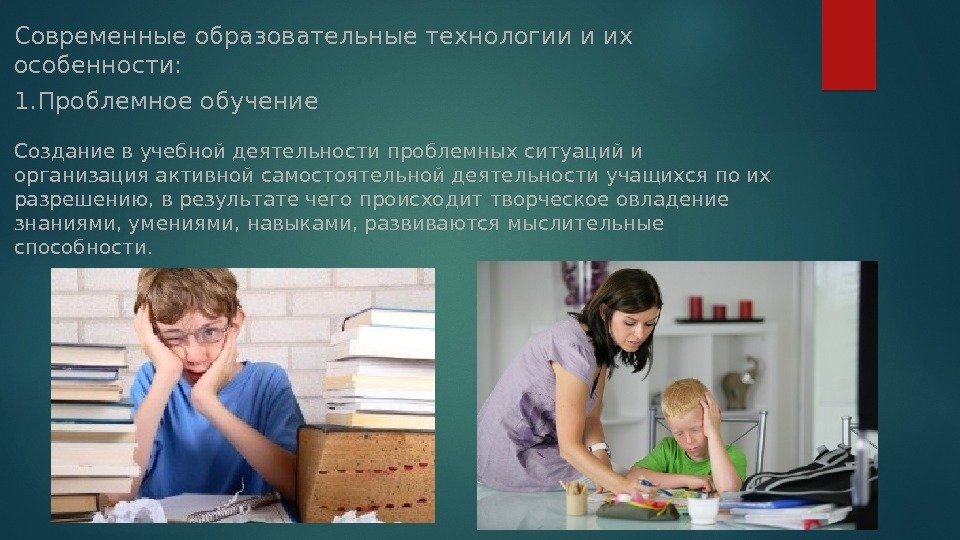 Современные образовательные технологии и их особенности:

1.Проблемное обучение

Создание в учебной деятельности проблемных ситуаций и организация активной самостоятельной деятельности учащихся по их разрешению, в результате чего происходит творческое овладение знаниями, умениями, навыками, развиваются мыслительные способности.